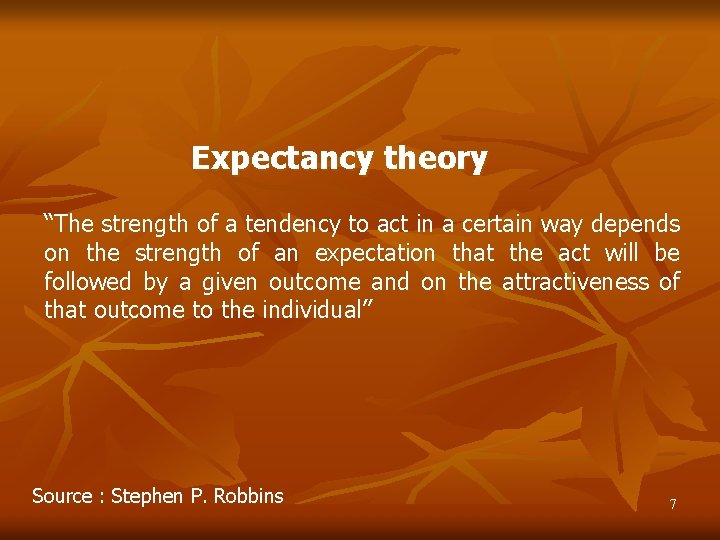 Expectancy theory

“The strength of a tendency to act in a certain way depends on the strength of an expectation that the act will be followed by a given outcome and on the attractiveness of that outcome to the individual”

Source : Stephen P. Robbins

7